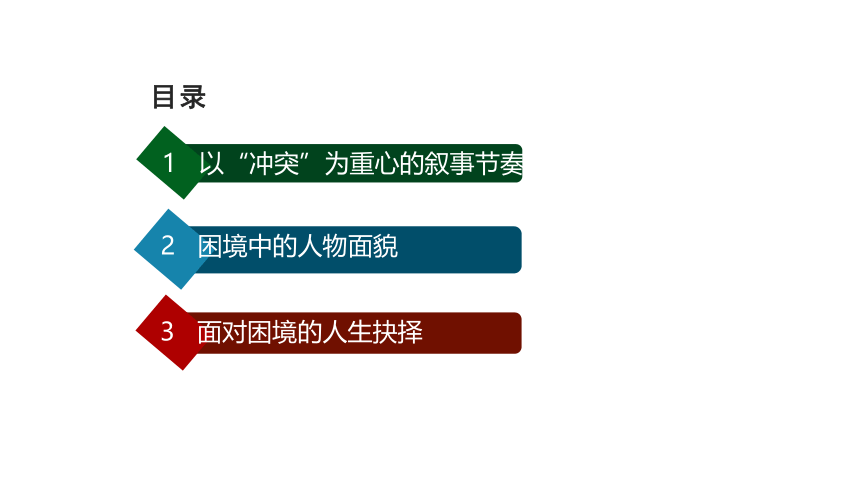 目录

1 以“冲突”为重心的叙事节奏

2 困境中的人物面貌

3 面对困境的人生抉择